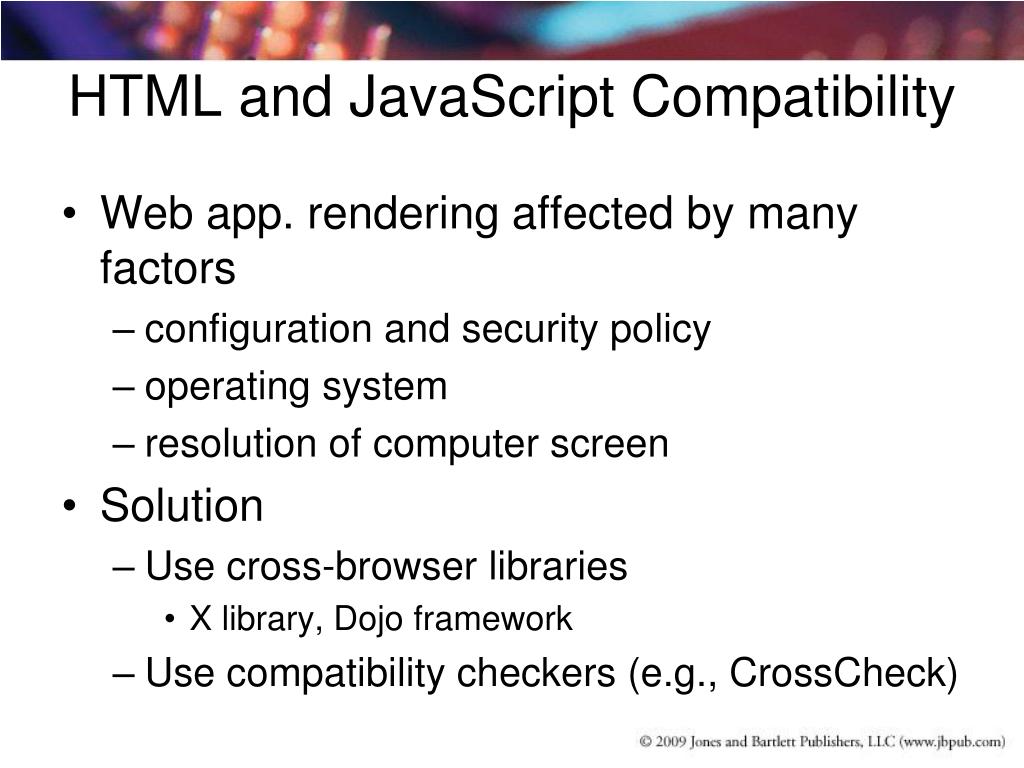 HTML and JavaScript Compatibility

• Web app. rendering affected by many factors
– configuration and security policy
– operating system
– resolution of computer screen
• Solution
– Use cross-browser libraries
• X library, Dojo framework
– Use compatibility checkers (e.g., CrossCheck)

© 2009 Jones and Bartlett Publishers, LLC (www.jbpub.com)